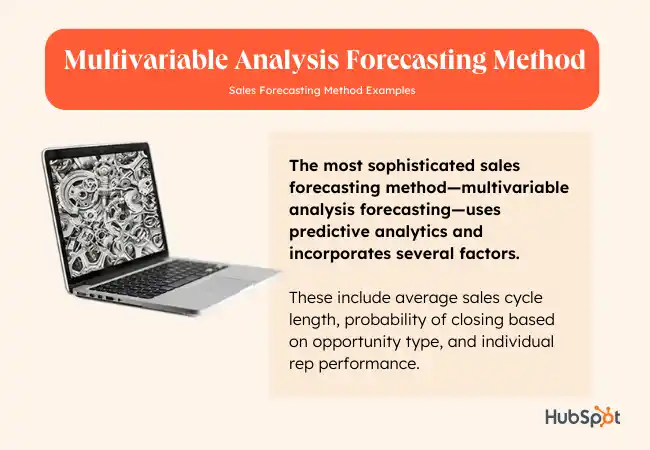 Multivariable Analysis Forecasting Method

Sales Forecasting Method Examples

The most sophisticated sales forecasting method—multivariable analysis forecasting—uses predictive analytics and incorporates several factors.

These include average sales cycle length, probability of closing based on opportunity type, and individual rep performance.

HubSpot